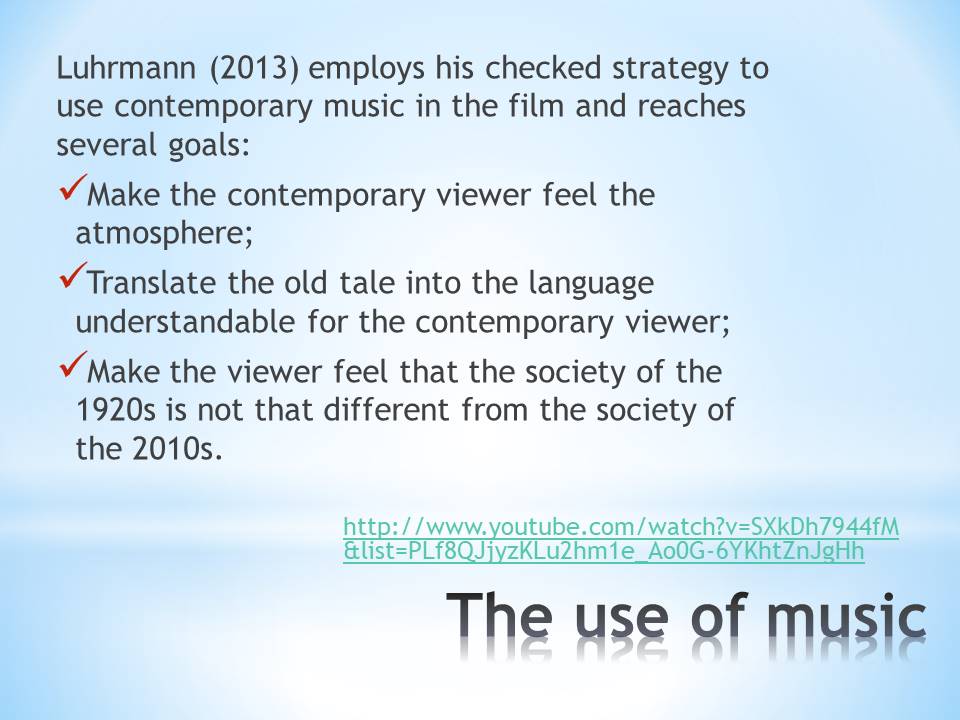 Luhrmann (2013) employs his checked strategy to use contemporary music in the film and reaches several goals:

✓Make the contemporary viewer feel the atmosphere;

✓Translate the old tale into the language understandable for the contemporary viewer;

✓Make the viewer feel that the society of the 1920s is not that different from the society of the 2010s.

http://www.youtube.com/watch?v=SXkDh7944fM&list=PLf8QJjyzKLu2hm1e_Ao0G-6YKhtZnJgHh

The use of music